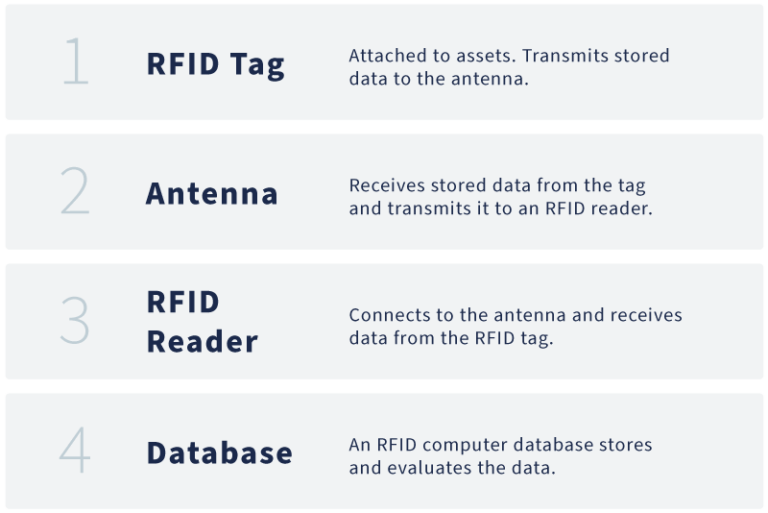 1 RFID Tag
Attached to assets. Transmits stored data to the antenna.

2 Antenna
Receives stored data from the tag and transmits it to an RFID reader.

3 RFID Reader
Connects to the antenna and receives data from the RFID tag.

4 Database
An RFID computer database stores and evaluates the data.